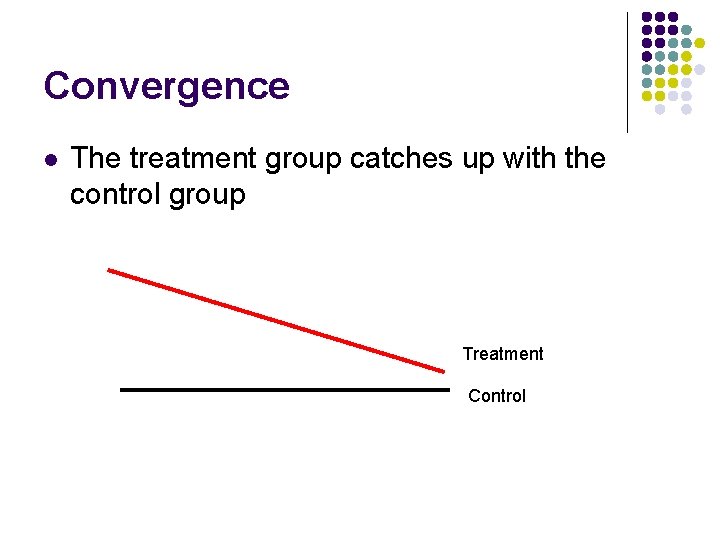 Convergence

- The treatment group catches up with the control group

Treatment

Control